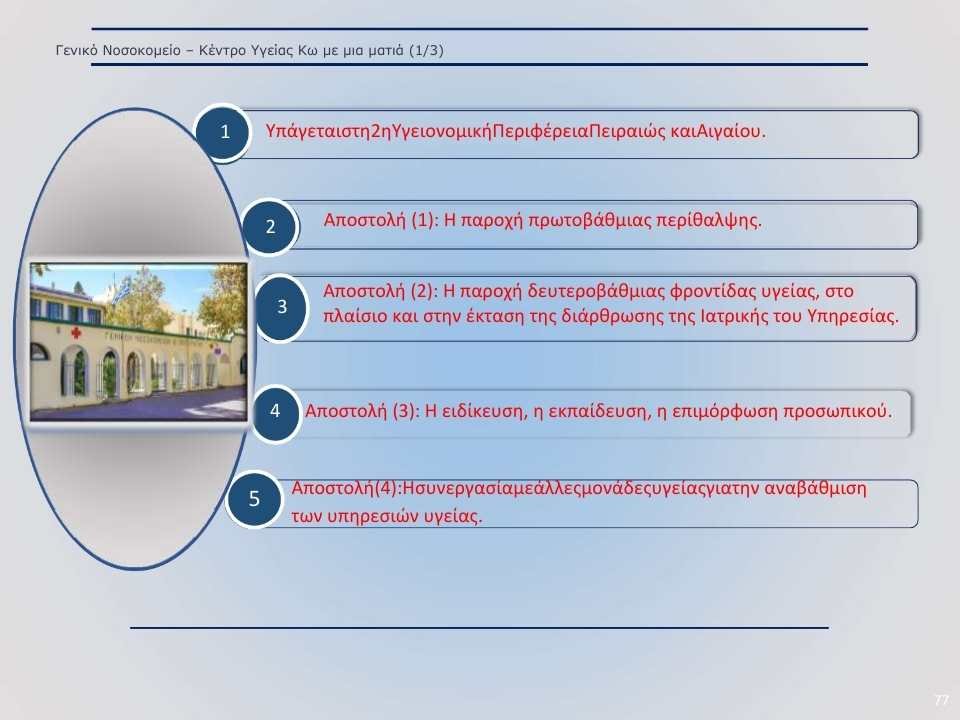 Γενικό Νοσοκομείο – Κέντρο Υγείας Κω με μια ματιά (1/3)

1 Υπάγεταιστη2ηΥγειονομικήΠεριφέρειαΠειραιώς καιΑιγαίου.

2 Αποστολή (1): Η παροχή πρωτοβάθμιας περίθαλψης.

3 Αποστολή (2): Η παροχή δευτεροβάθμιας φροντίδας υγείας, στο πλαίσιο και στην έκταση της διάρθρωσης της Ιατρικής του Υπηρεσίας.

4 Αποστολή (3): Η ειδίκευση, η εκπαίδευση, η επιμόρφωση προσωπικού.

5 Αποστολή(4):Ησυνεργασίαμεάλλεςμονάδεςυγείαςγιατην αναβάθμιση των υπηρεσιών υγείας.

77